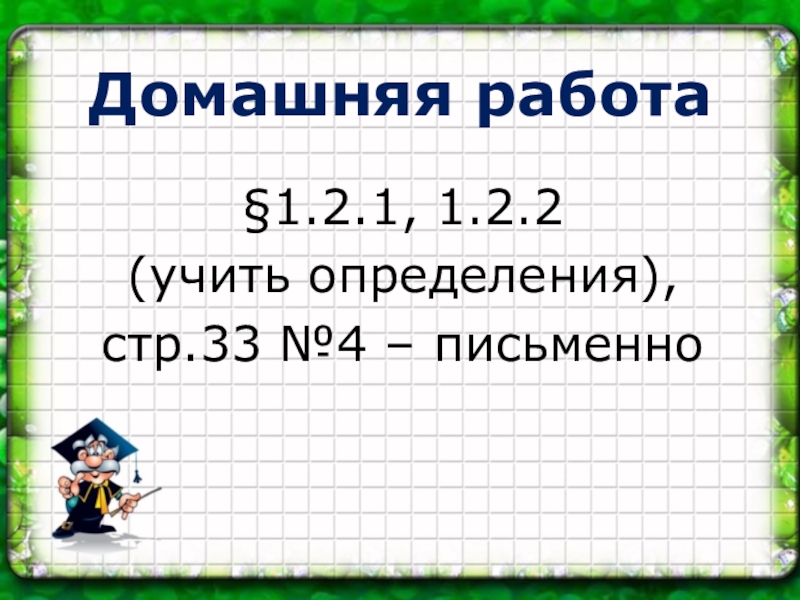 Домашняя работа

§1.2.1, 1.2.2
(учить определения),
стр.33 №4 – письменно